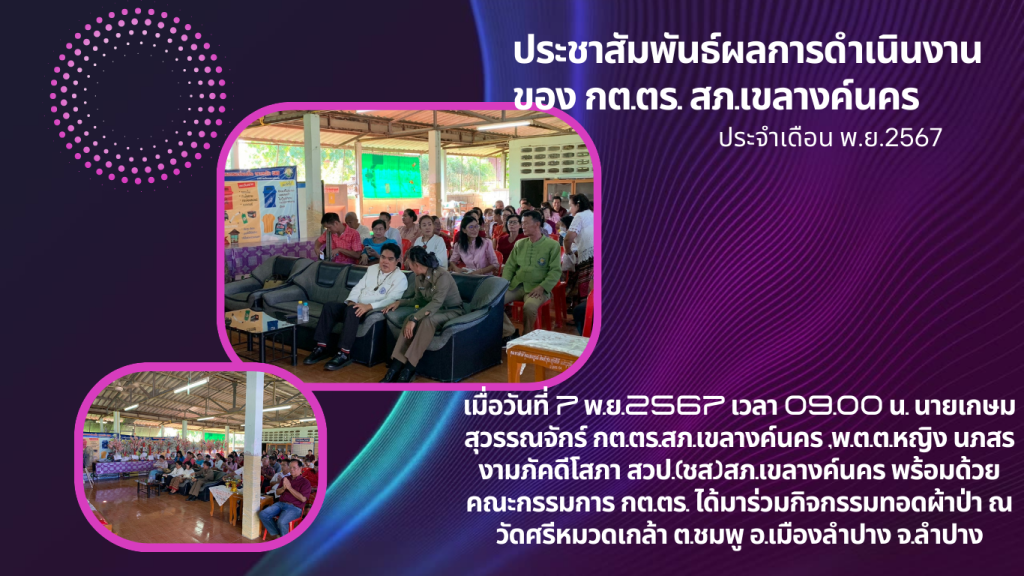 ประชาสัมพันธ์ผลการดำเนินงาน ของ กต.ตร. สภ.เขลางค์นคร

ประจำเดือน พ.ย.2567

เมื่อวันที่ 7 พ.ย.2567 เวลา 09.00 น. นายเกษม สุวรรณจักร์ กต.ตร.สภ.เขลางค์นคร .พ.ต.ต.หญิง นภสร งามภัคดีโสภา สวป.(ชส)สภ.เขลางค์นคร พร้อมด้วย คณะกรรมการ กต.ตร. ได้มาร่วมกิจกรรมทอดผ้าป่า ณ วัดศรีหมวดเกล้า ต.ชมพู อ.เมืองลำปาง จ.ลำปาง